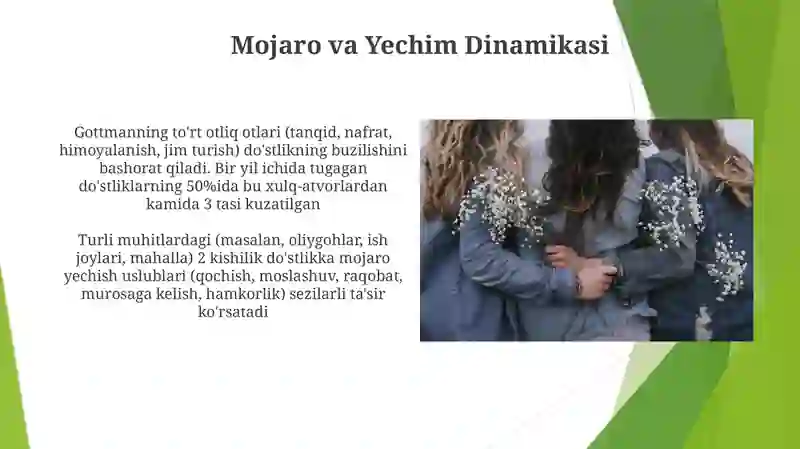 Mojaro va Yechim Dinamikasi

Gottmanning to'rt otliq otlari (tanqid, nafrat, himoyalanish, jim turish) do'stlikning buzilishini bashorat qiladi. Bir yil ichida tugagan do'stliklarning 50%ida bu xulq-atvorlardan kamida 3 tasi kuzatilgan

Turli muhitlardagi (masalan, oliygohlar, ish joylari, mahalla) 2 kishilik do'stlikka mojaro yechish uslublari (qochish, moslashuv, raqobat, murosaga kelish, hamkorlik) sezilarli ta'sir ko'rsatadi